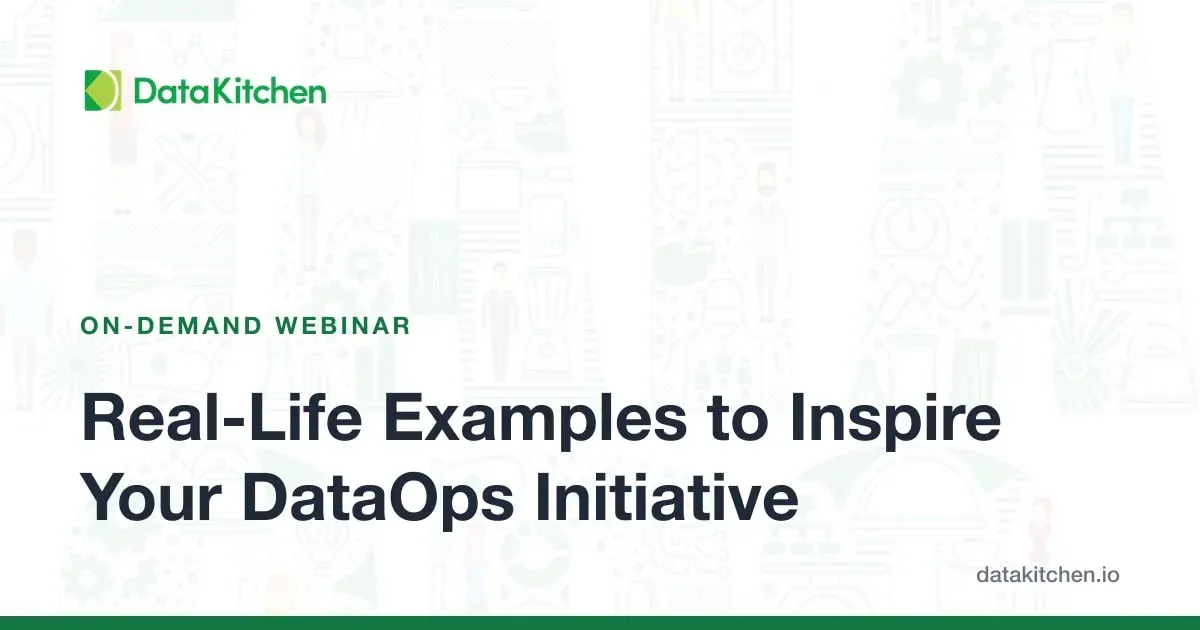 DataKitchen

ON-DEMAND WEBINAR

Real-Life Examples to Inspire Your DataOps Initiative

datakitchen.io